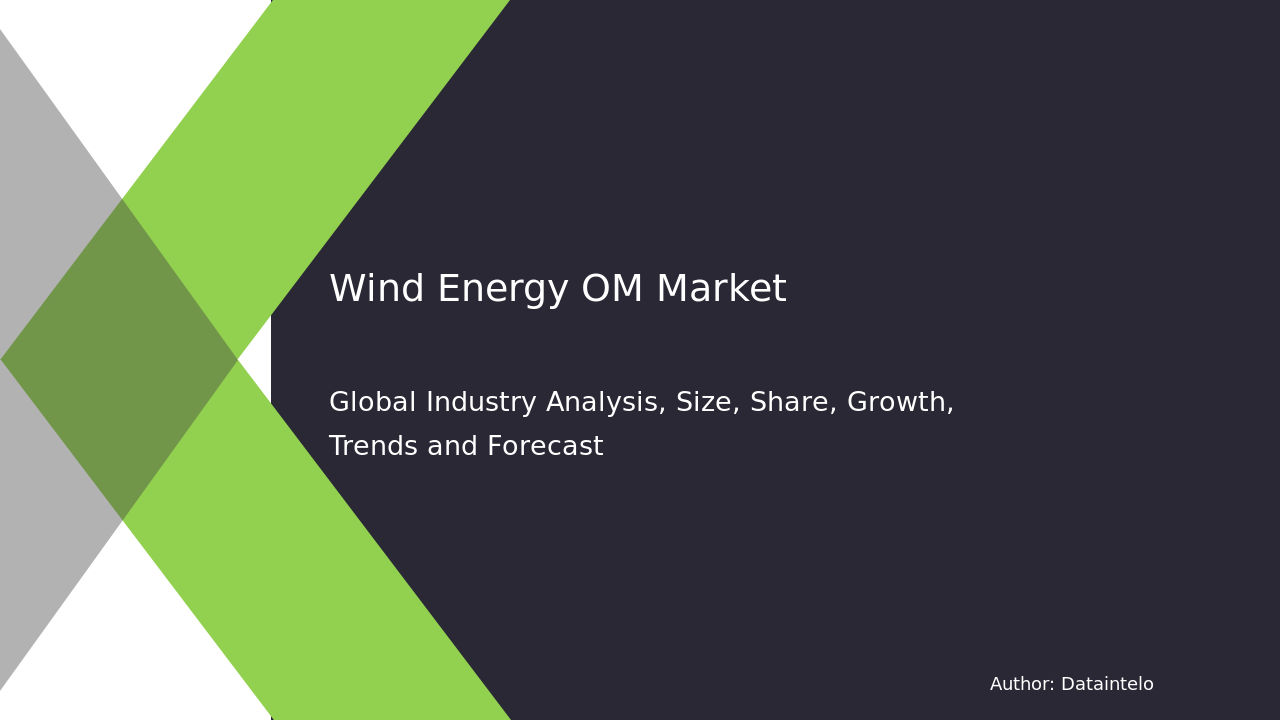 Wind Energy OM Market

Global Industry Analysis, Size, Share, Growth, Trends and Forecast

Author: Dataintelo